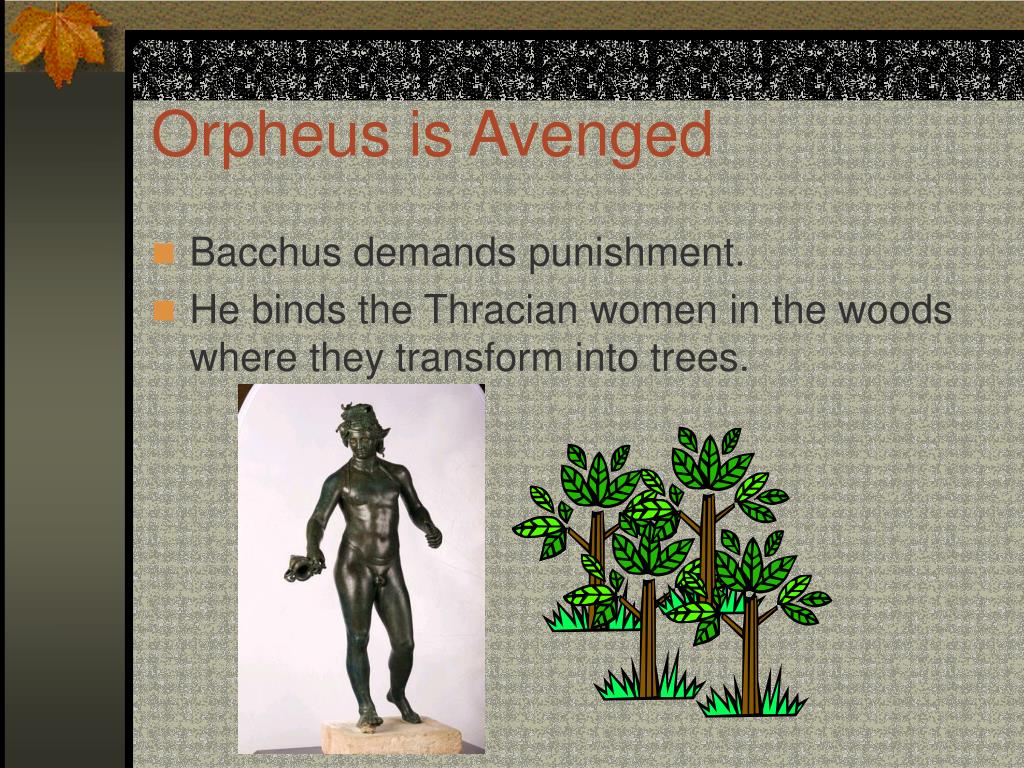 Orpheus is Avenged

Bacchus demands punishment.

He binds the Thracian women in the woods where they transform into trees.